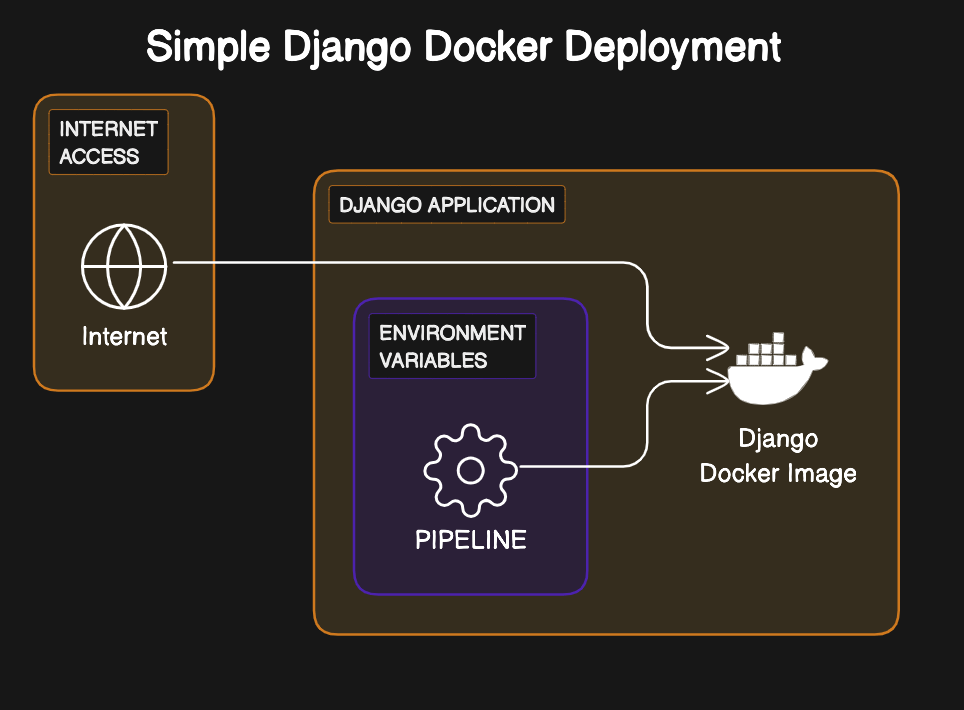 Simple Django Docker Deployment

INTERNET ACCESS

Internet

DJANGO APPLICATION

ENVIRONMENT VARIABLES

PIPELINE

Django Docker Image